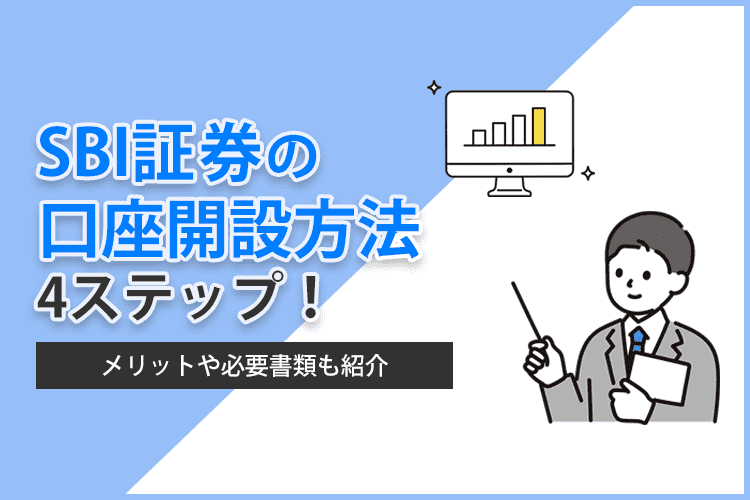 SBI証券の
口座開設方法
4ステップ！

メリットや必要書類も紹介